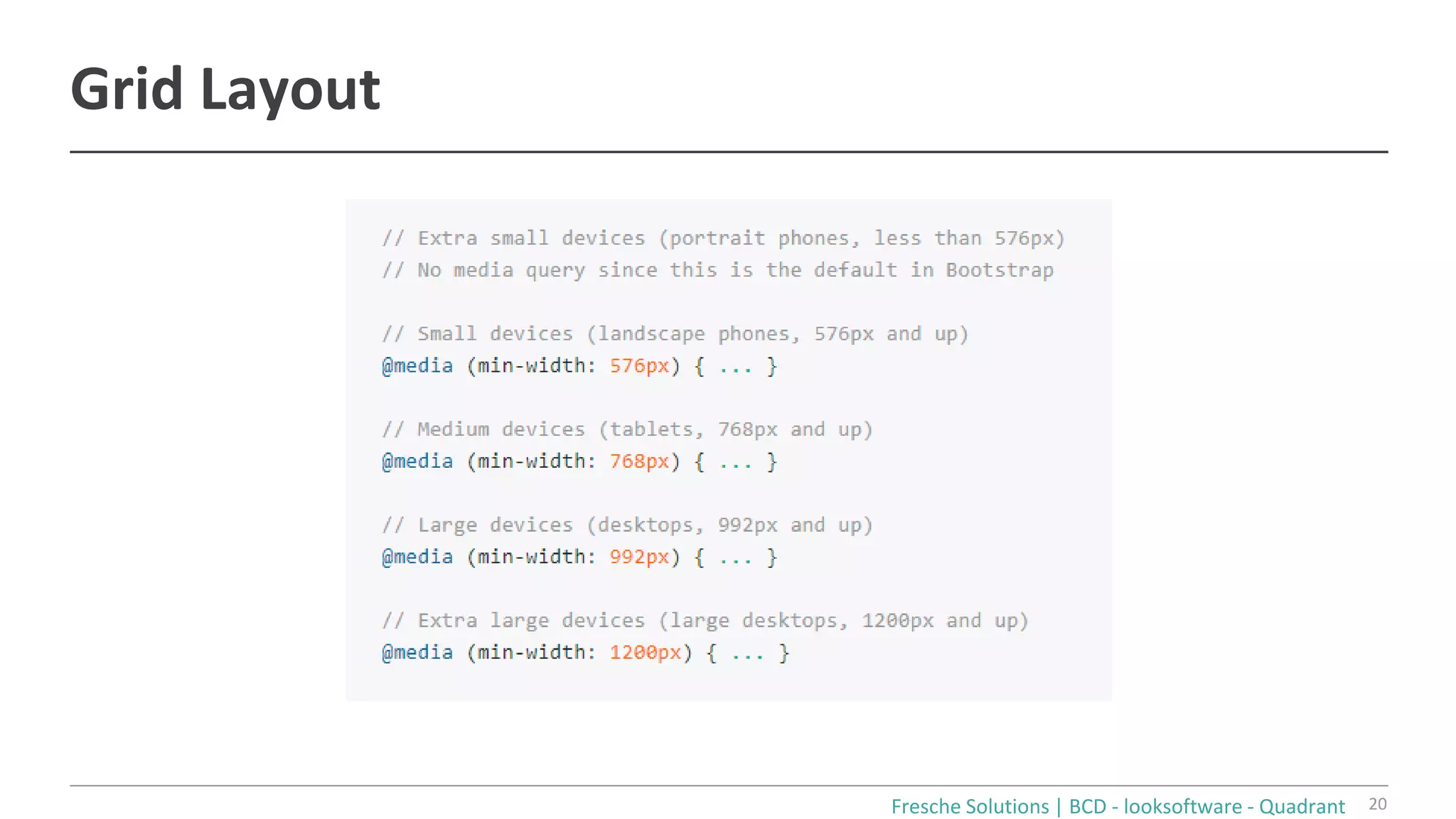 Grid Layout

// Extra small devices (portrait phones, less than 576px)
// No media query since this is the default in Bootstrap

// Small devices (landscape phones, 576px and up)
@media (min-width: 576px) { ... }

// Medium devices (tablets, 768px and up)
@media (min-width: 768px) { ... }

// Large devices (desktops, 992px and up)
@media (min-width: 992px) { ... }

// Extra large devices (large desktops, 1200px and up)
@media (min-width: 1200px) { ... }

Fresche Solutions | BCD - looksoftware - Quadrant 20